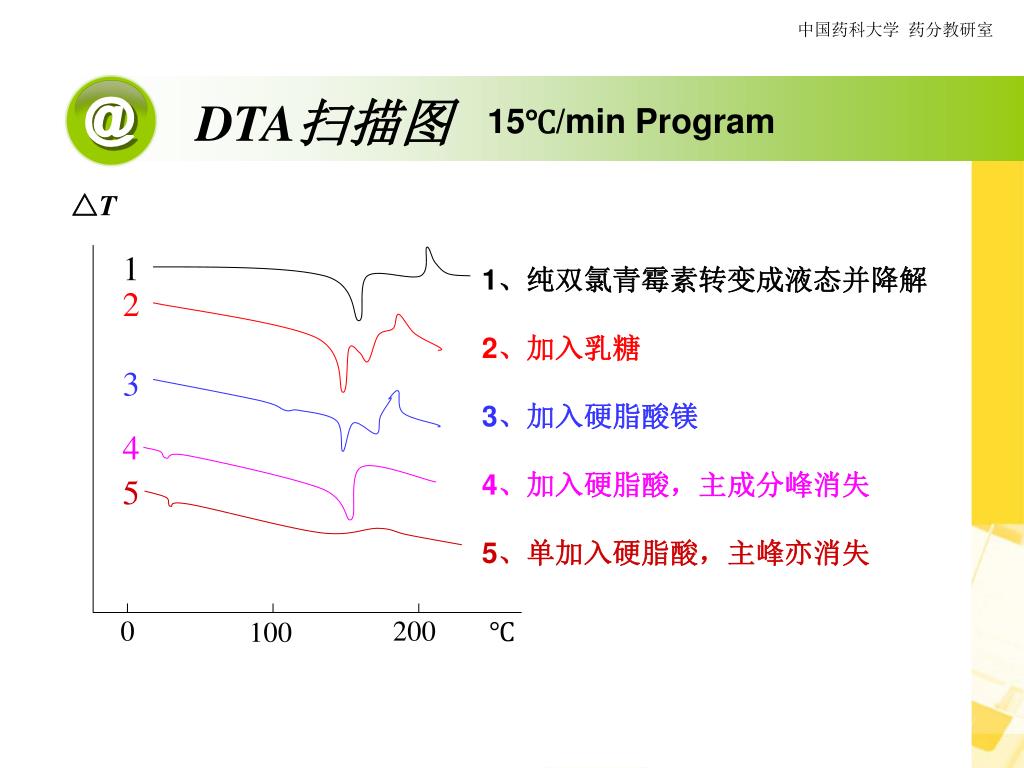 中国药科大学 药分教研室

@ DTA扫描图 15℃/min Program

△T

1
2
3
4
5

0 100 200 ℃

1、纯双氯青霉素转变成液态并降解

2、加入乳糖

3、加入硬脂酸镁

4、加入硬脂酸，主成分峰消失

5、单加入硬脂酸，主峰亦消失